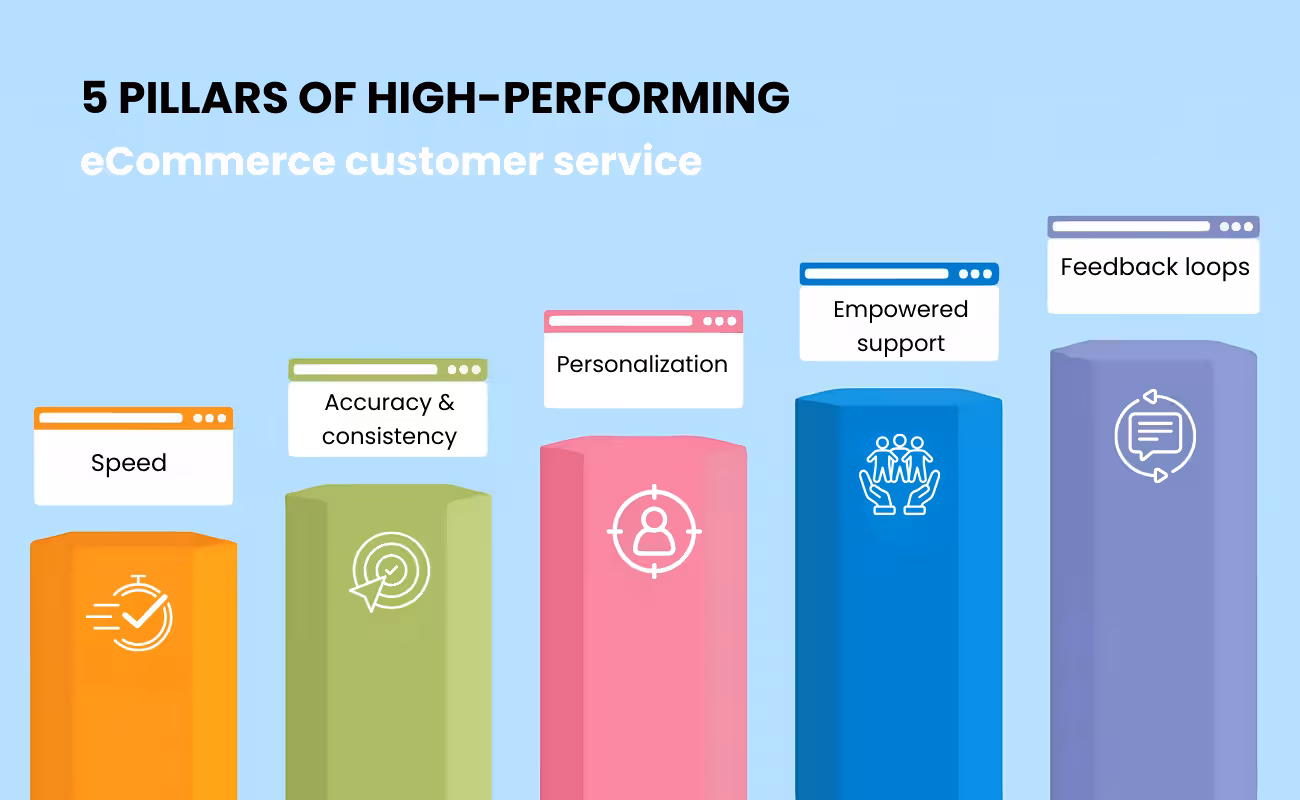 5 PILLARS OF HIGH-PERFORMING
eCommerce customer service

Speed

Accuracy & consistency

Personalization

Empowered support

Feedback loops